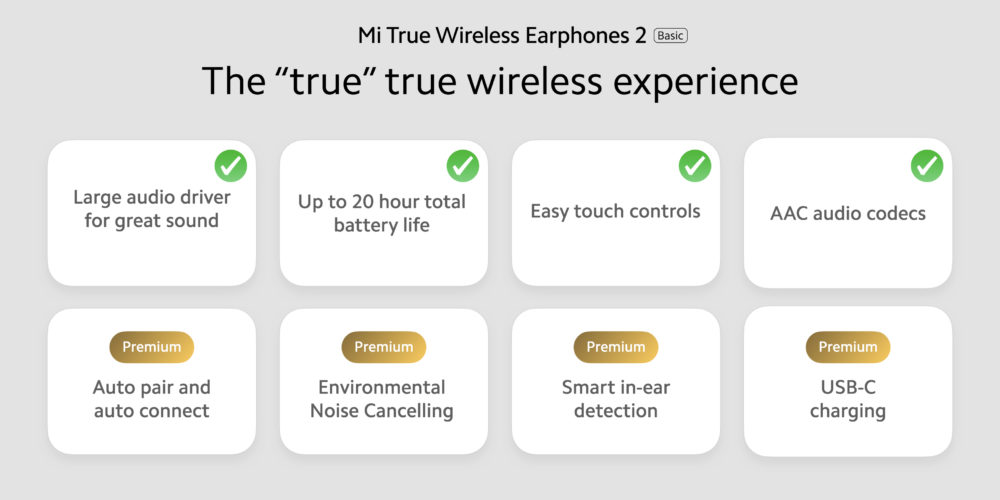 Mi True Wireless Earphones 2 Basic

The “true” true wireless experience

Large audio driver for great sound

Up to 20 hour total battery life

Easy touch controls

AAC audio codecs

Premium

Auto pair and auto connect

Premium

Environmental Noise Cancelling

Premium

Smart in-ear detection

Premium

USB-C charging